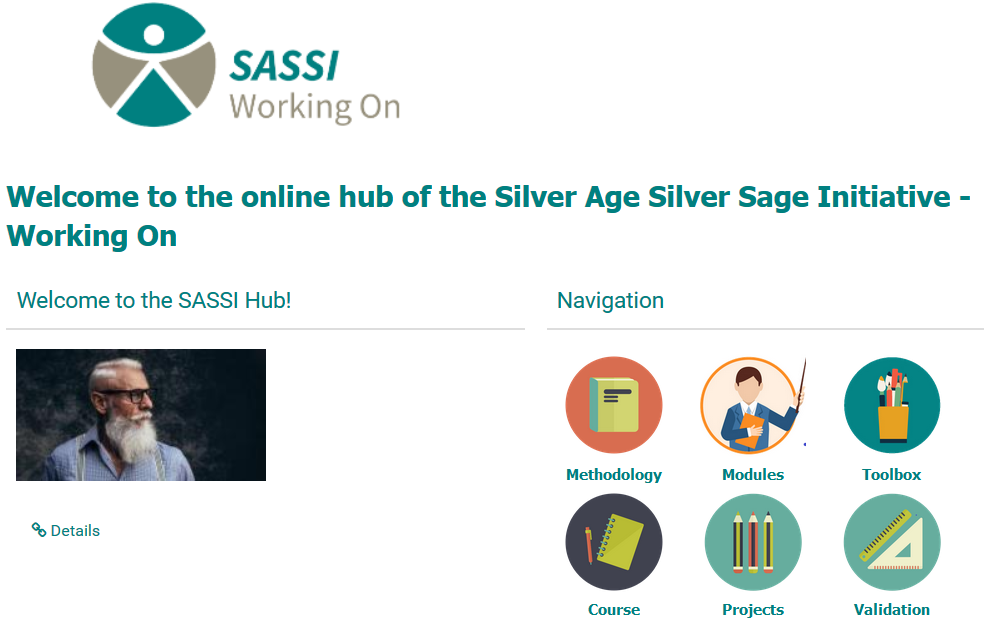 SASSI
Working On

Welcome to the online hub of the Silver Age Silver Sage Initiative - Working On

Welcome to the SASSI Hub!

Details

Navigation

Methodology
Modules
Toolbox
Course
Projects
Validation